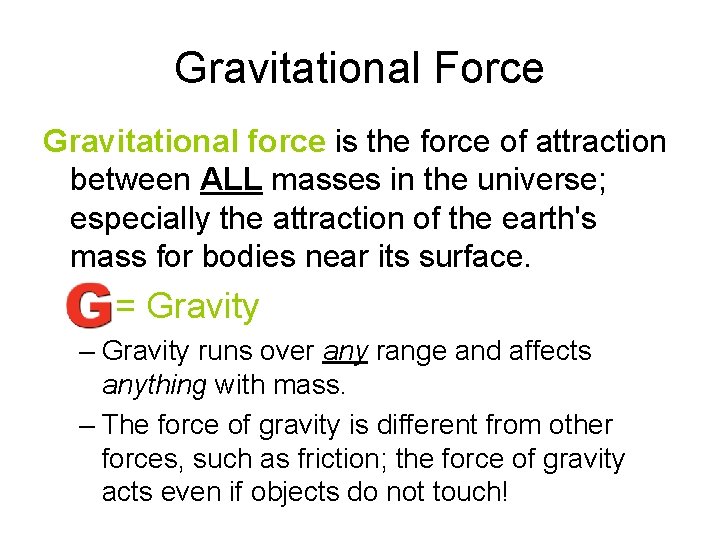 Gravitational Force

Gravitational force is the force of attraction between ALL masses in the universe; especially the attraction of the earth's mass for bodies near its surface.

G= Gravity

– Gravity runs over any range and affects anything with mass.

– The force of gravity is different from other forces, such as friction; the force of gravity acts even if objects do not touch!